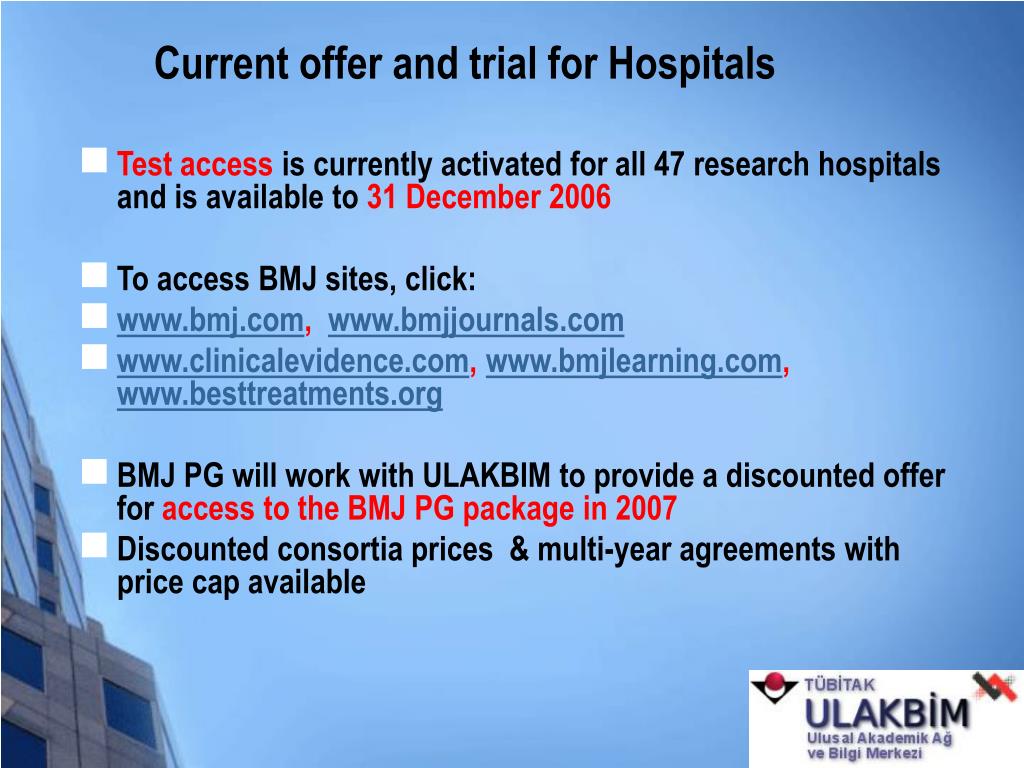 Current offer and trial for Hospitals

Test access is currently activated for all 47 research hospitals and is available to 31 December 2006

To access BMJ sites, click:

www.bmj.com, www.bmjjournals.com

www.clinicalevidence.com, www.bmjlearning.com, www.besttreatments.org

BMJ PG will work with ULAKBIM to provide a discounted offer for access to the BMJ PG package in 2007

Discounted consortia prices & multi-year agreements with price cap available

TÜBİTAK
ULAKBİM
Ulusal Akademik Ağ ve Bilgi Merkezi